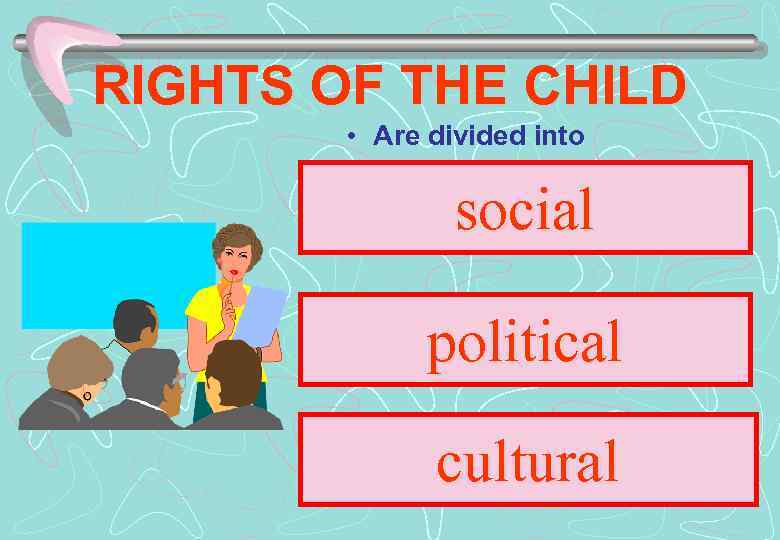 RIGHTS OF THE CHILD

• Are divided into

social

political

cultural